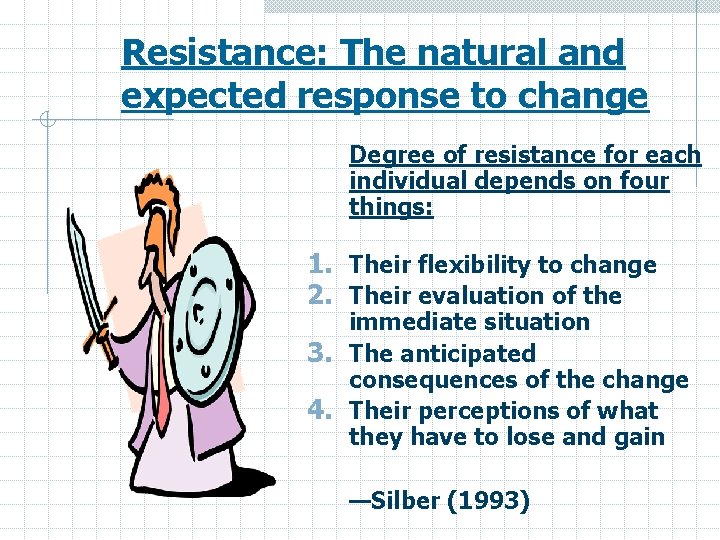 Resistance: The natural and expected response to change

Degree of resistance for each individual depends on four things:

1. Their flexibility to change
2. Their evaluation of the immediate situation
3. The anticipated consequences of the change
4. Their perceptions of what they have to lose and gain

—Silber (1993)